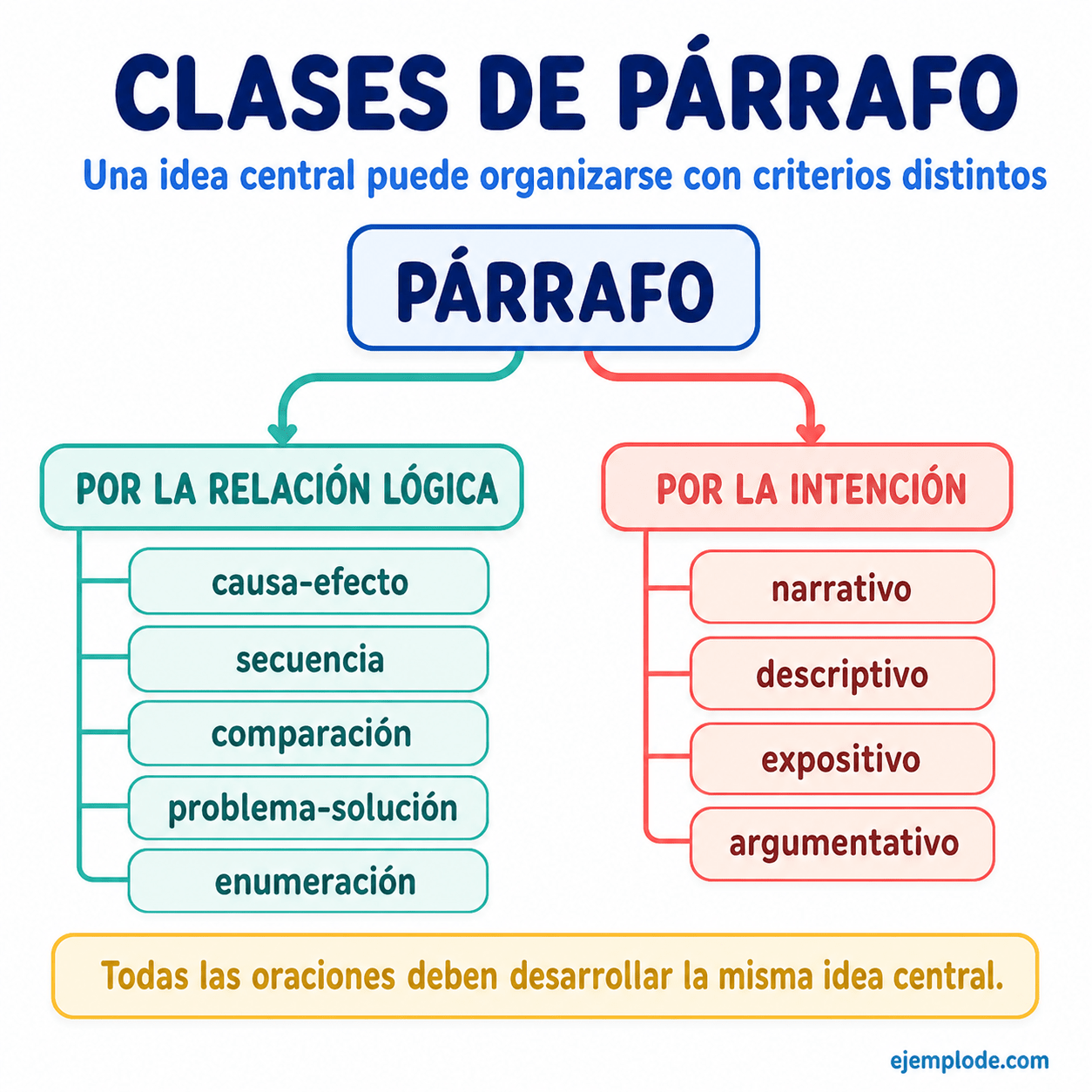 CLASES DE PÁRRAFO

Una idea central puede organizarse con criterios distintos

PÁRRAFO

POR LA RELACIÓN LÓGICA

causa-efecto

secuencia

comparación

problema-solución

enumeración

POR LA INTENCIÓN

narrativo

descriptivo

expositivo

argumentativo

Todas las oraciones deben desarrollar la misma idea central.

ejemplode.com